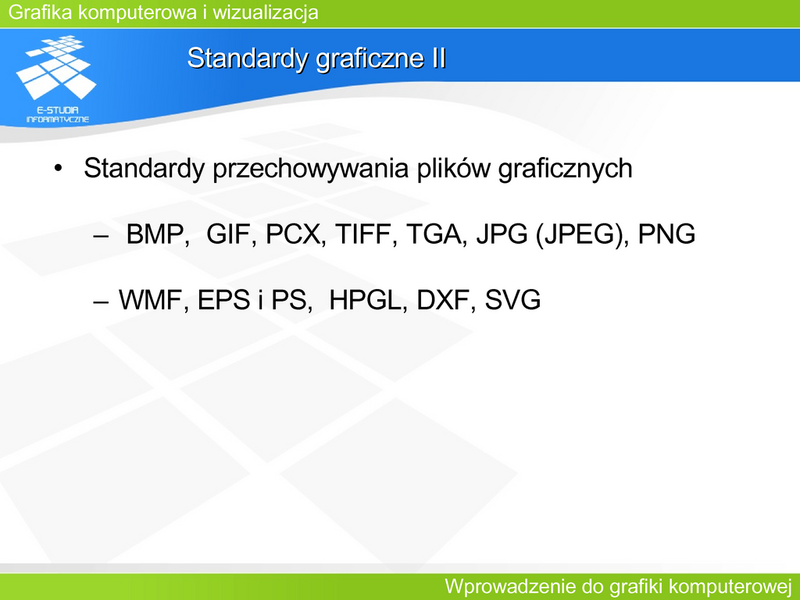 Grafika komputerowa i wizualizacja

E-STUDIA INFORMATYCZNE

Standardy graficzne II

• Standardy przechowywania plików graficznych

– BMP, GIF, PCX, TIFF, TGA, JPG (JPEG), PNG

– WMF, EPS i PS, HPGL, DXF, SVG

Wprowadzenie do grafiki komputerowej